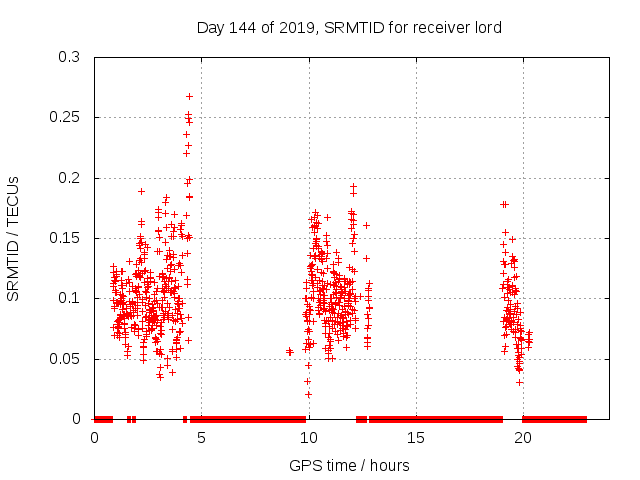 Day 144 of 2019, SRMTID for receiver lord

SRMTID / TECUs

0.3
0.25
0.2
0.15
0.1
0.05
0

0
5
10
15
20

GPS time / hours